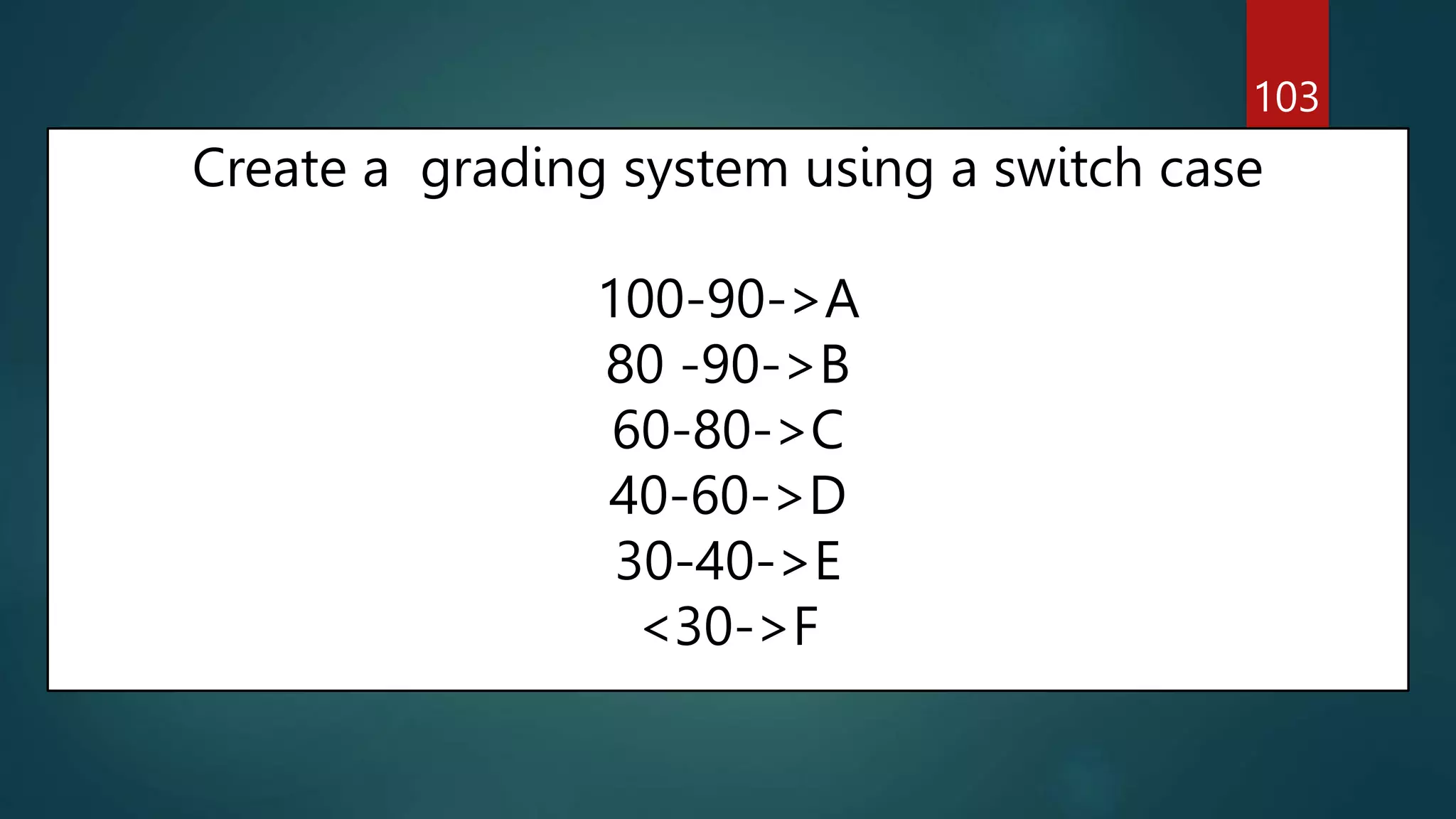 103

Create a grading system using a switch case

100-90->A
80 -90->B
60-80->C
40-60->D
30-40->E
<30->F